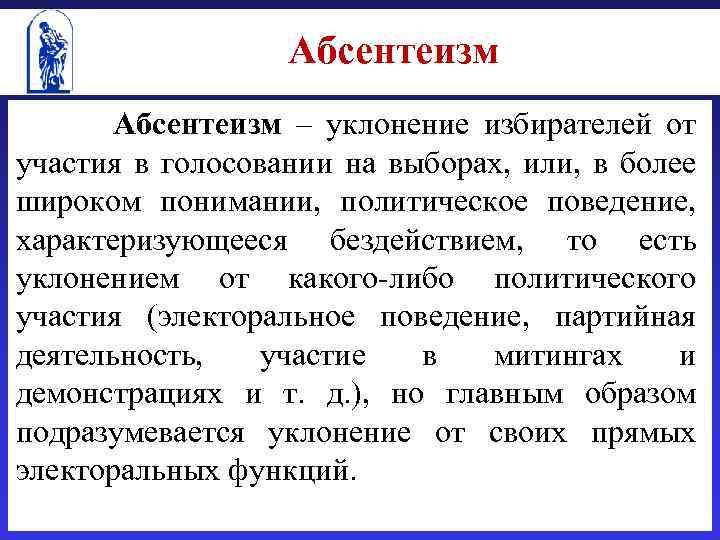 Абсентеизм

Абсентеизм – уклонение избирателей от участия в голосовании на выборах, или, в более широком понимании, политическое поведение, характеризующееся бездействием, то есть уклонением от какого-либо политического участия (электоральное поведение, партийная деятельность, участие в митингах и демонстрациях и т. д.), но главным образом подразумевается уклонение от своих прямых электоральных функций.